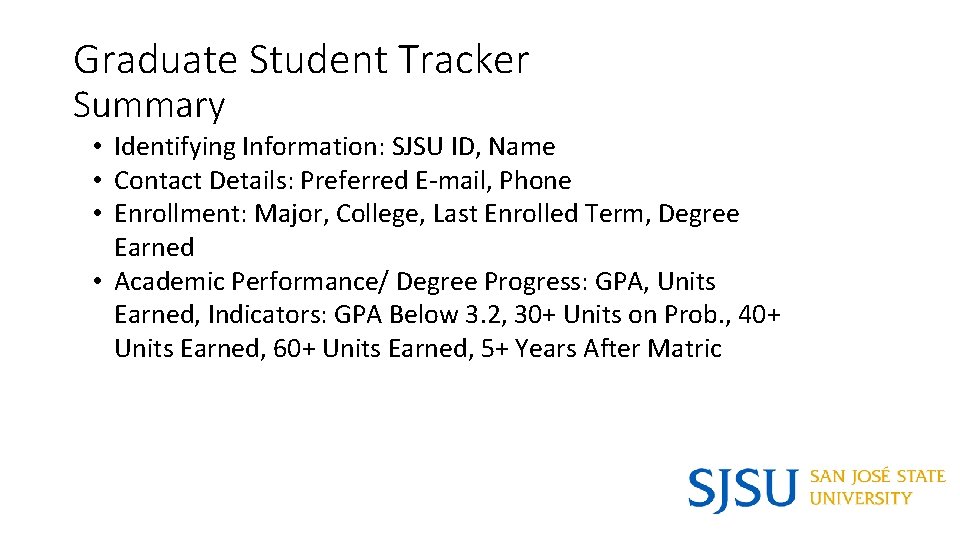 Graduate Student Tracker
Summary

• Identifying Information: SJSU ID, Name
• Contact Details: Preferred E-mail, Phone
• Enrollment: Major, College, Last Enrolled Term, Degree Earned
• Academic Performance/ Degree Progress: GPA, Units Earned, Indicators: GPA Below 3.2, 30+ Units on Prob., 40+ Units Earned, 60+ Units Earned, 5+ Years After Matric

SJSU SAN JOSÉ STATE UNIVERSITY